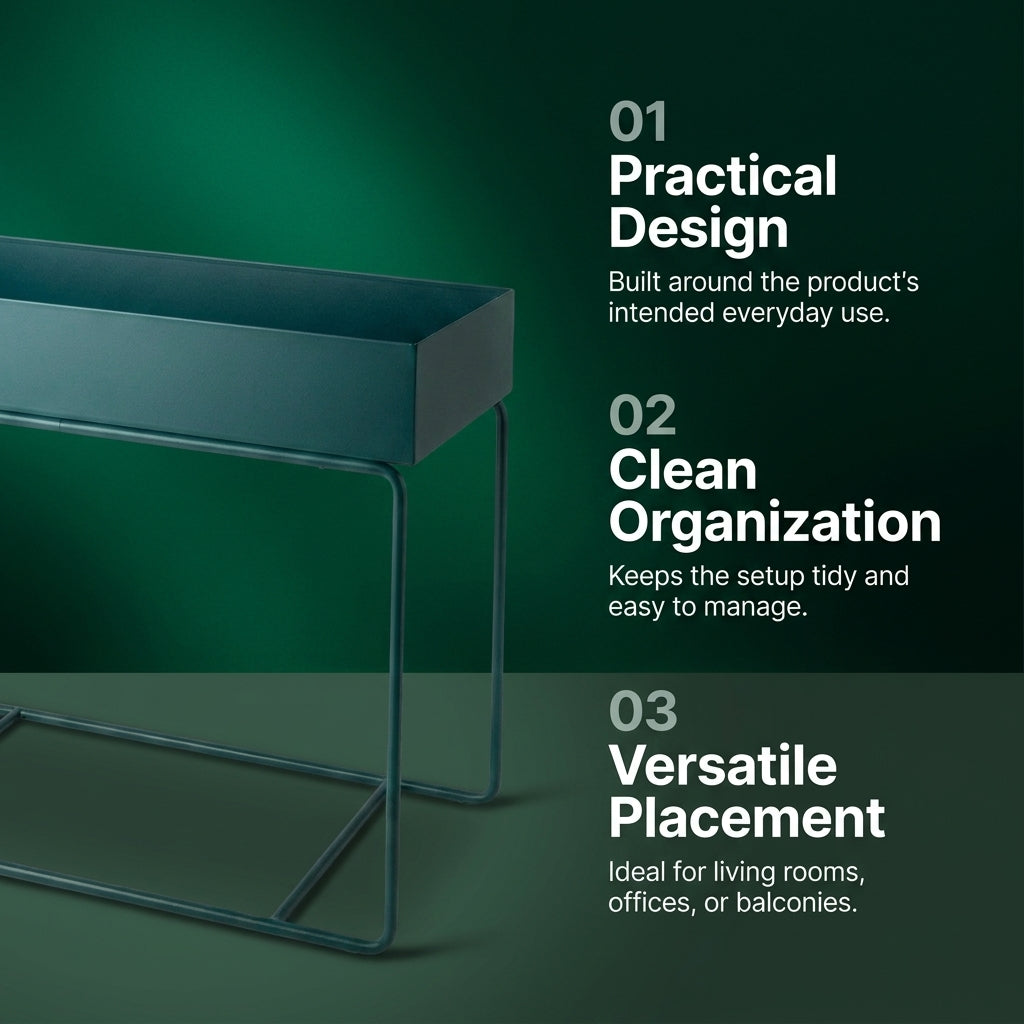 01
Practical Design
Built around the product's intended everyday use.

02
Clean Organization
Keeps the setup tidy and easy to manage.

03
Versatile Placement
Ideal for living rooms, offices, or balconies.